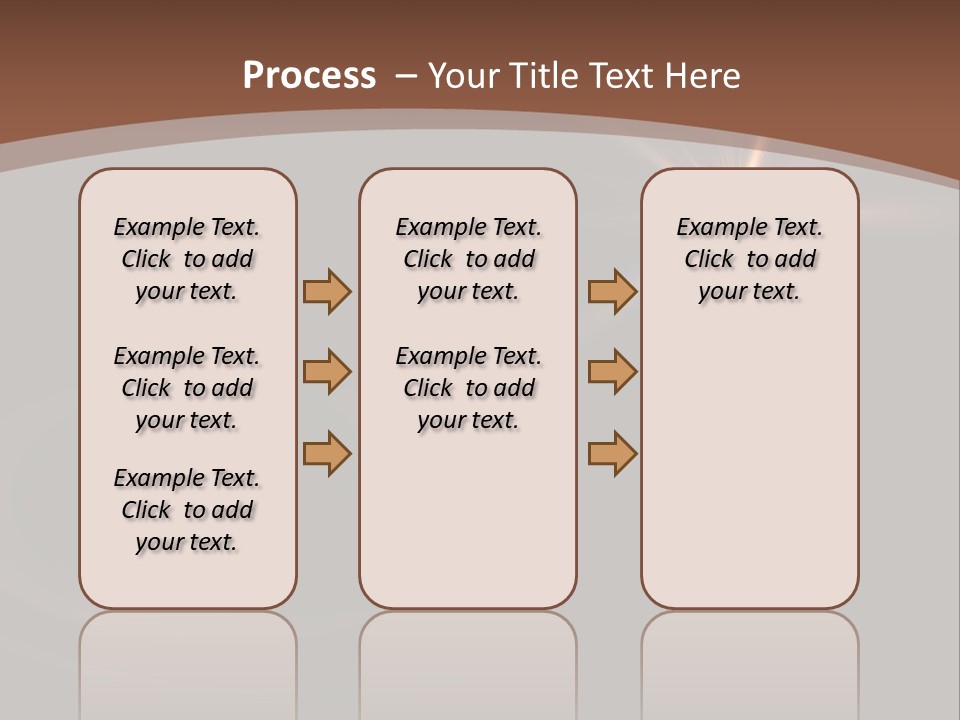 Process – Your Title Text Here

Example Text. Click to add your text.

Example Text. Click to add your text.

Example Text. Click to add your text.

Example Text. Click to add your text.

Example Text. Click to add your text.

Example Text. Click to add your text.